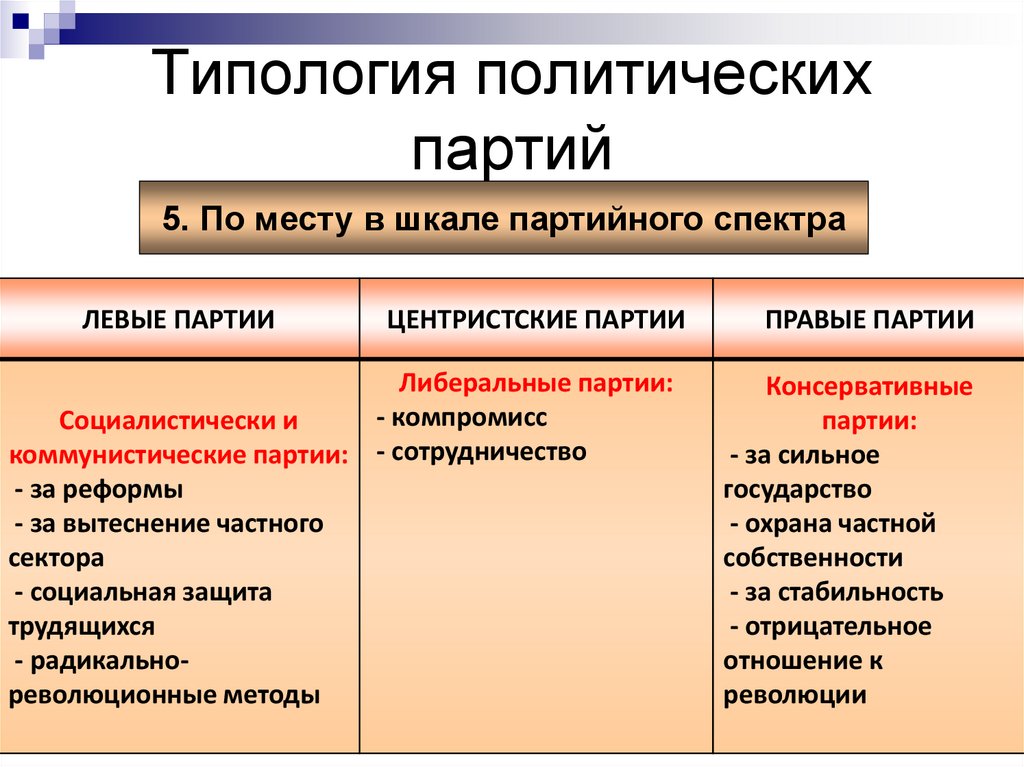 Типология политических партий

5. По месту в шкале партийного спектра

| ЛЕВЫЕ ПАРТИИ | ЦЕНТРИСТСКИЕ ПАРТИИ | ПРАВЫЕ ПАРТИИ |
|---|---|---|
| Социалистически и коммунистические партии: - за реформы - за вытеснение частного сектора - социальная защита трудящихся - радикально-революционные методы | Либеральные партии: - компромисс - сотрудничество | Консервативные партии: - за сильное государство - охрана частной собственности - за стабильность - отрицательное отношение к революции |